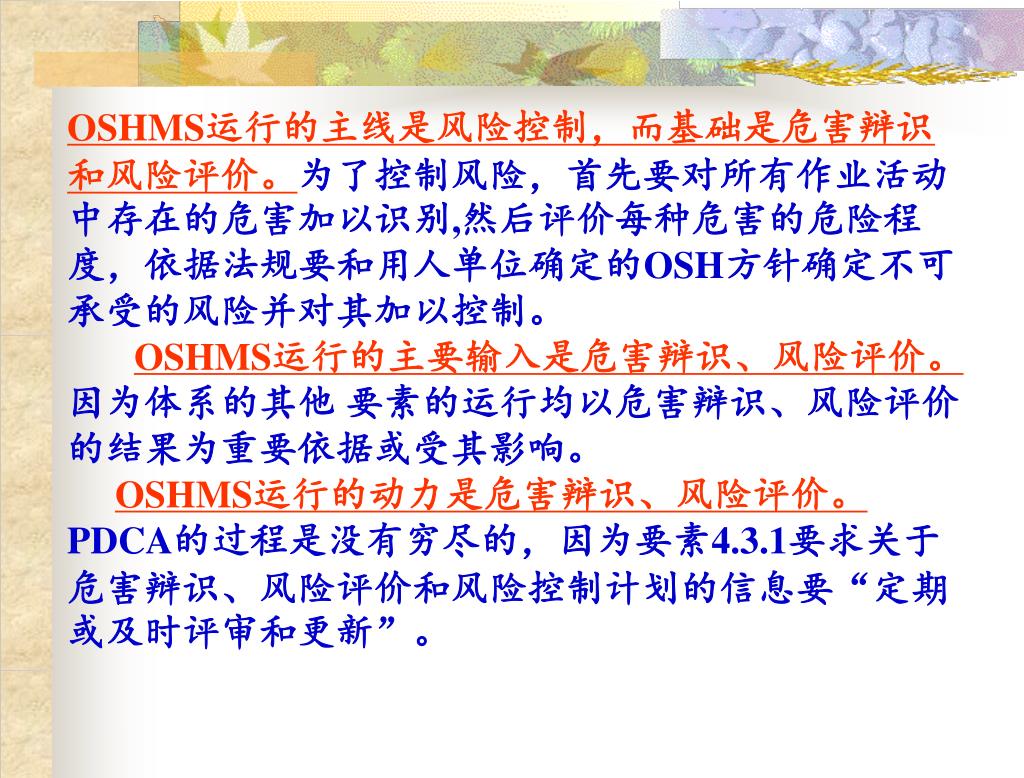 OSHMS运行的主线是风险控制，而基础是危害辩识和风险评价。为了控制风险，首先要对所有作业活动中存在的危害加以识别,然后评价每种危害的危险程度，依据法规要和用人单位确定的OSH方针确定不可承受的风险并对其加以控制。

OSHMS运行的主要输入是危害辩识、风险评价。因为体系的其他 要素的运行均以危害辩识、风险评价的结果为重要依据或受其影响。

OSHMS运行的动力是危害辩识、风险评价。PDCA的过程是没有穷尽的，因为要素4.3.1要求关于危害辩识、风险评价和风险控制计划的信息要“定期或及时评审和更新”。